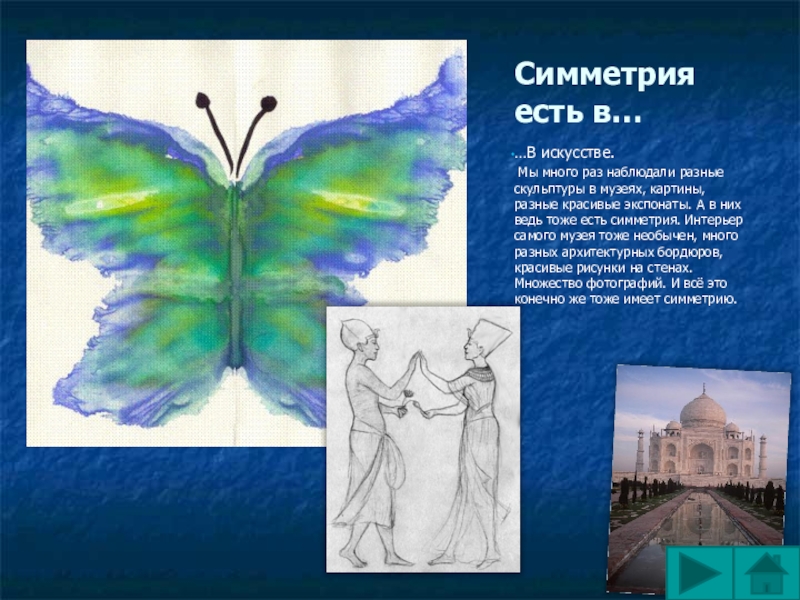 Симметрия есть в…

…В искусстве.

Мы много раз наблюдали разные скульптуры в музеях, картины, разные красивые экспонаты. А в них ведь тоже есть симметрия. Интерьер самого музея тоже необычен, много разных архитектурных бордюров, красивые рисунки на стенах. Множество фотографий. И всё это конечно же тоже имеет симметрию.